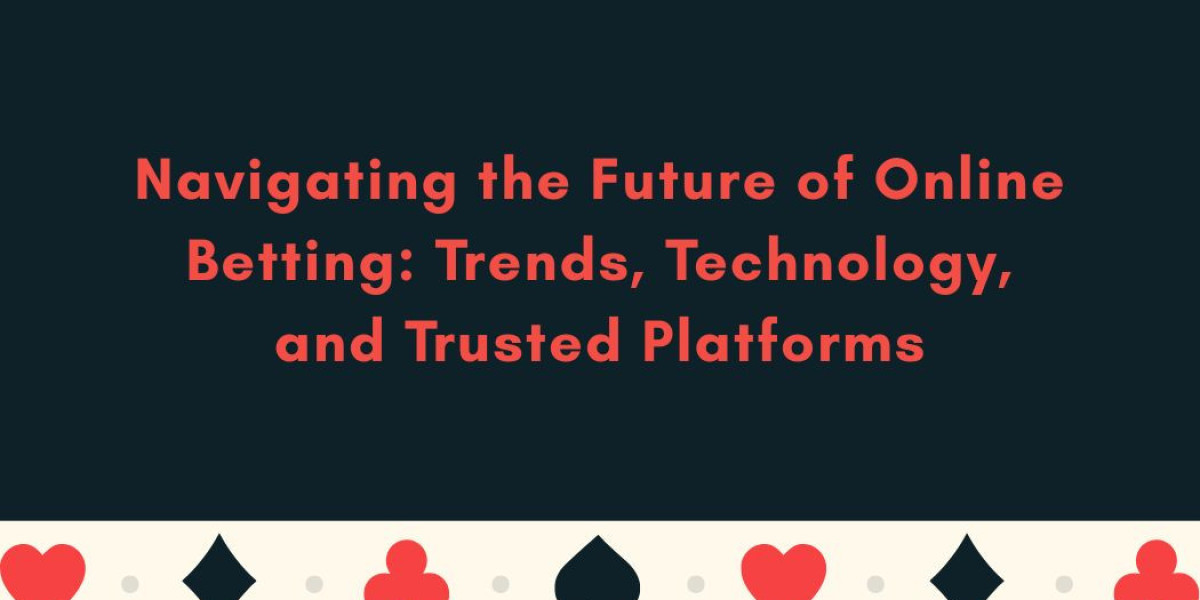 Navigating the Future of Online Betting: Trends, Technology, and Trusted Platforms